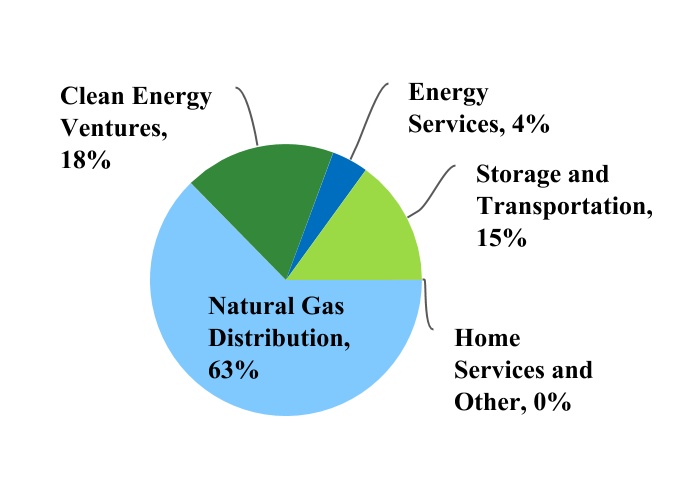 Clean Energy Ventures, 18%

Energy Services, 4%

Storage and Transportation, 15%

Natural Gas Distribution, 63%

Home Services and Other, 0%